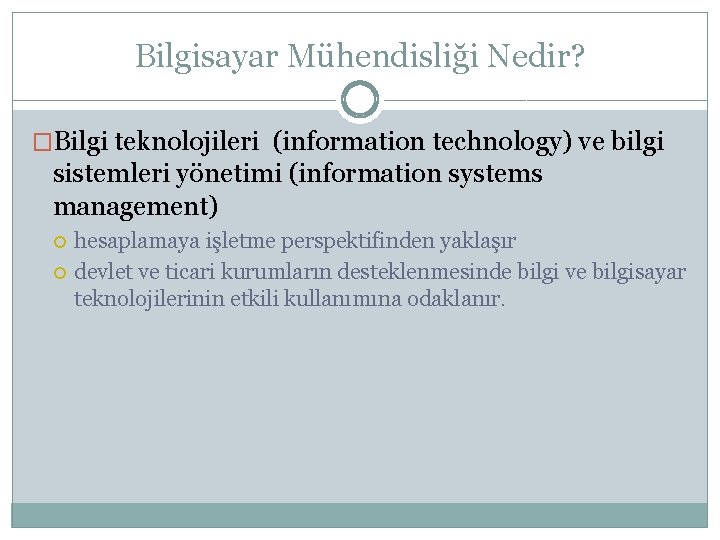 Bilgisayar Mühendisliği Nedir?

Bilgi teknolojileri (information technology) ve bilgi sistemleri yönetimi (information systems management)

hesaplamaya işletme perspektifinden yaklaşır

devlet ve ticari kurumların desteklenmesinde bilgi ve bilgisayar teknolojilerinin etkili kullanımına odaklanır.